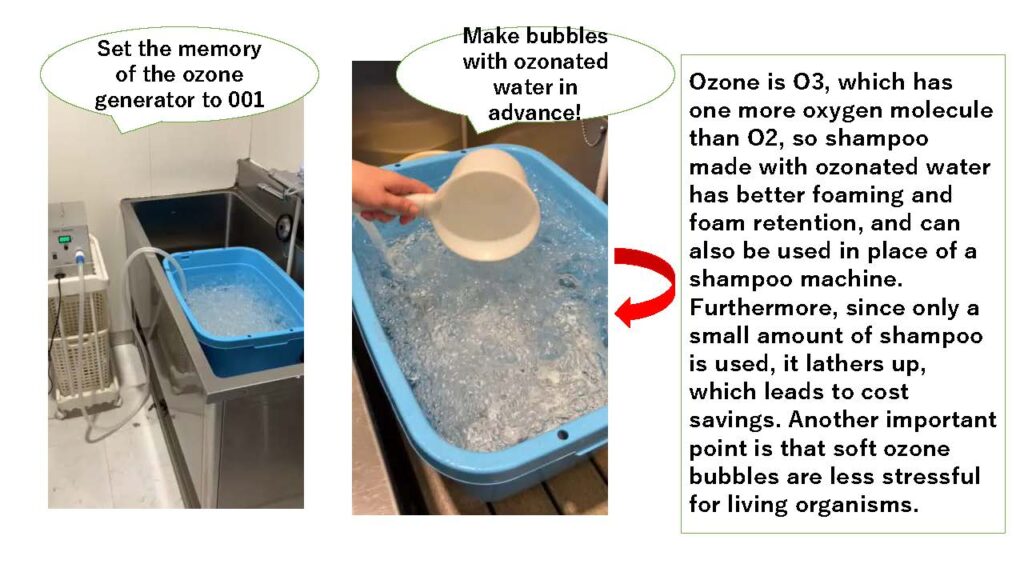 Set the memory of the ozone generator to 001

Make bubbles with ozonated water in advance!

Ozone is O3, which has one more oxygen molecule than O2, so shampoo made with ozonated water has better foaming and foam retention, and can also be used in place of a shampoo machine. Furthermore, since only a small amount of shampoo is used, it lathers up, which leads to cost savings. Another important point is that soft ozone bubbles are less stressful for living organisms.